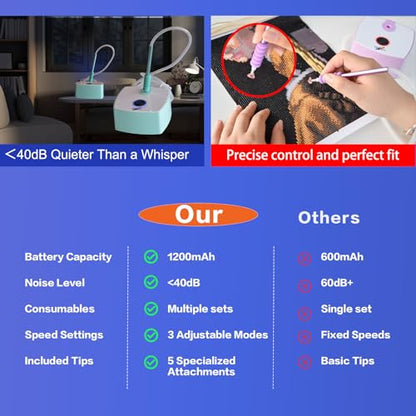 <40dB Quieter Than a Whisper

Precise control and perfect fit

| | Our | Others |
|---|---|---|
| Battery Capacity | 1200mAh | 600mAh |
| Noise Level | <40dB | 60dB+ |
| Consumables | Multiple sets | Single set |
| Speed Settings | 3 Adjustable Modes | Fixed Speeds |
| Included Tips | 5 Specialized Attachments | Basic Tips |